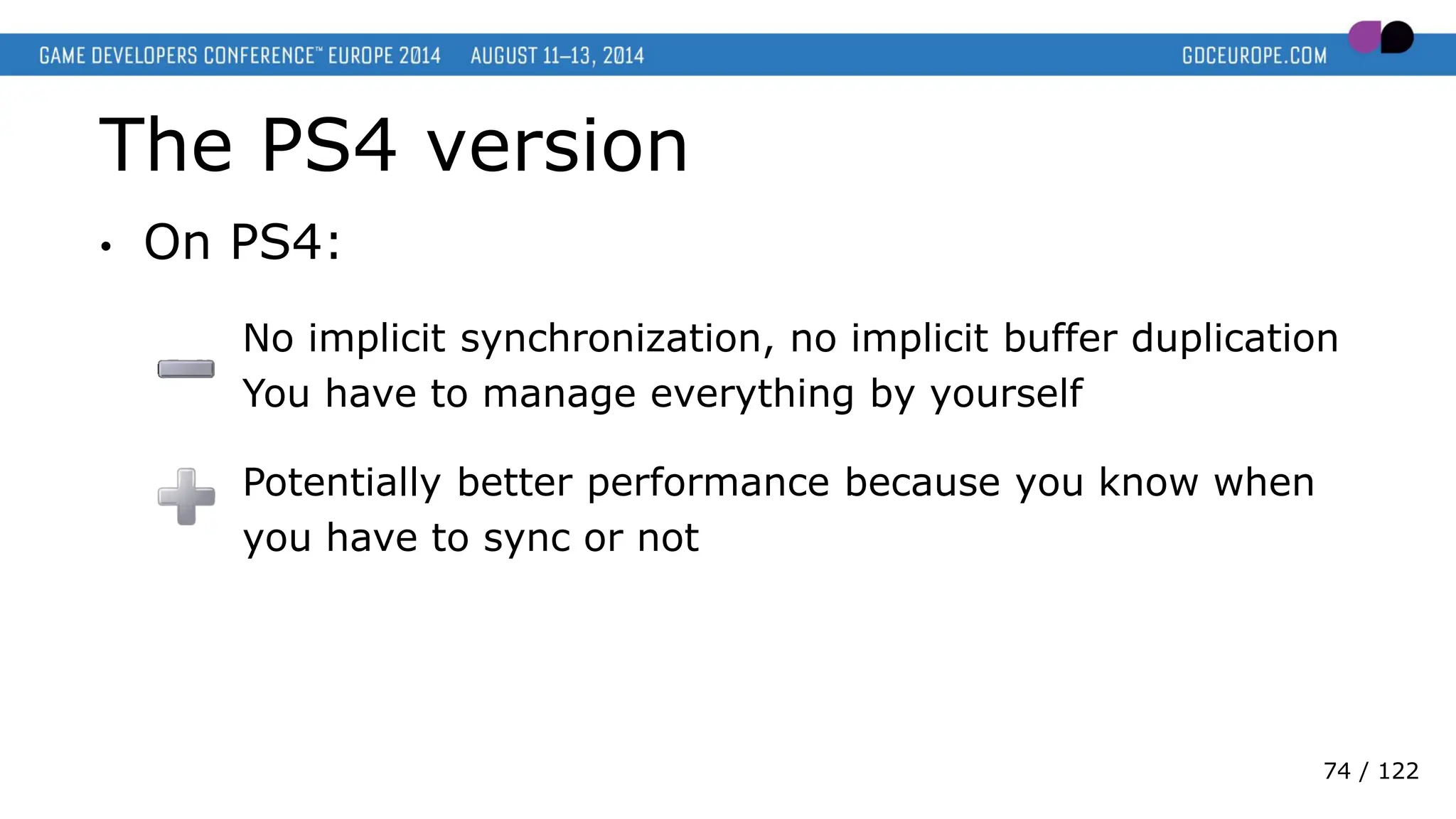 GAME DEVELOPERS CONFERENCE™ EUROPE 2014 AUGUST 11–13, 2014 GDCEUROPE.COM

The PS4 version

• On PS4:

No implicit synchronization, no implicit buffer duplication
You have to manage everything by yourself

Potentially better performance because you know when you have to sync or not

74 / 122